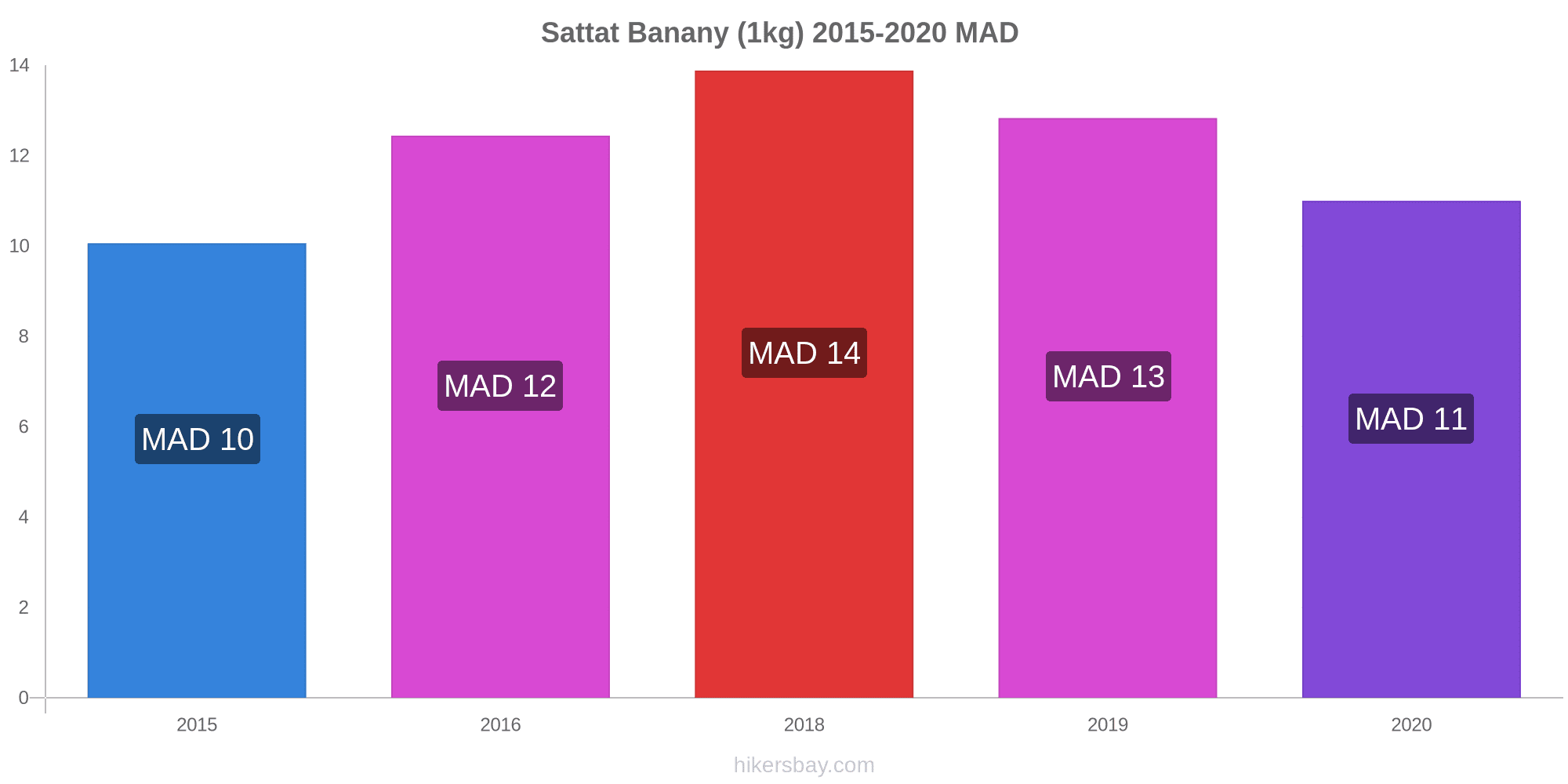 Sattat Banany (1kg) 2015-2020 MAD

14
12
10
8
6
4
2
0

MAD 10
MAD 12
MAD 14
MAD 13
MAD 11

2015
2016
2018
2019
2020

hikersbay.com